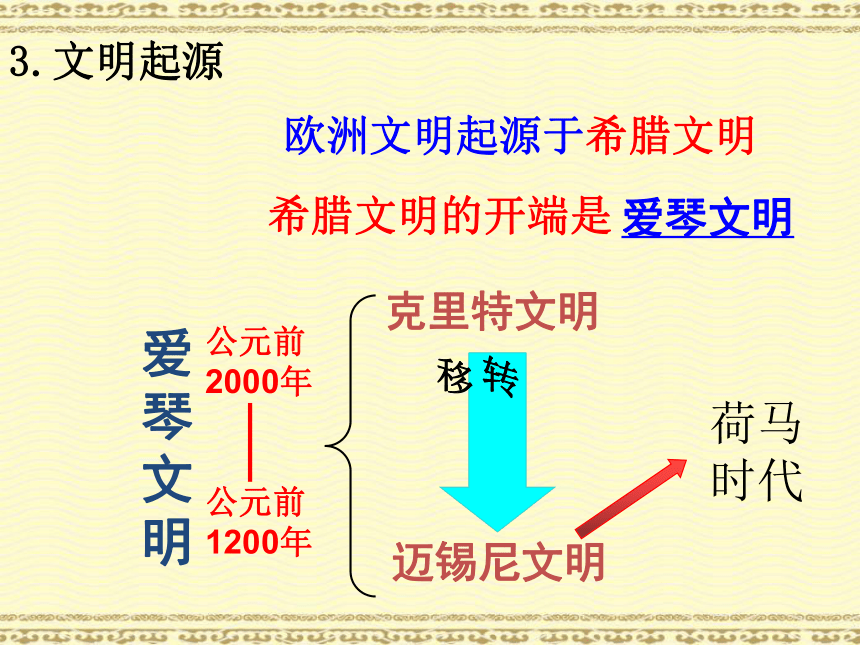 3. 文明起源

欧洲文明起源于希腊文明

希腊文明的开端是 爱琴文明

爱琴文明

公元前2000年

公元前1200年

克里特文明

移转

迈锡尼文明

荷马时代